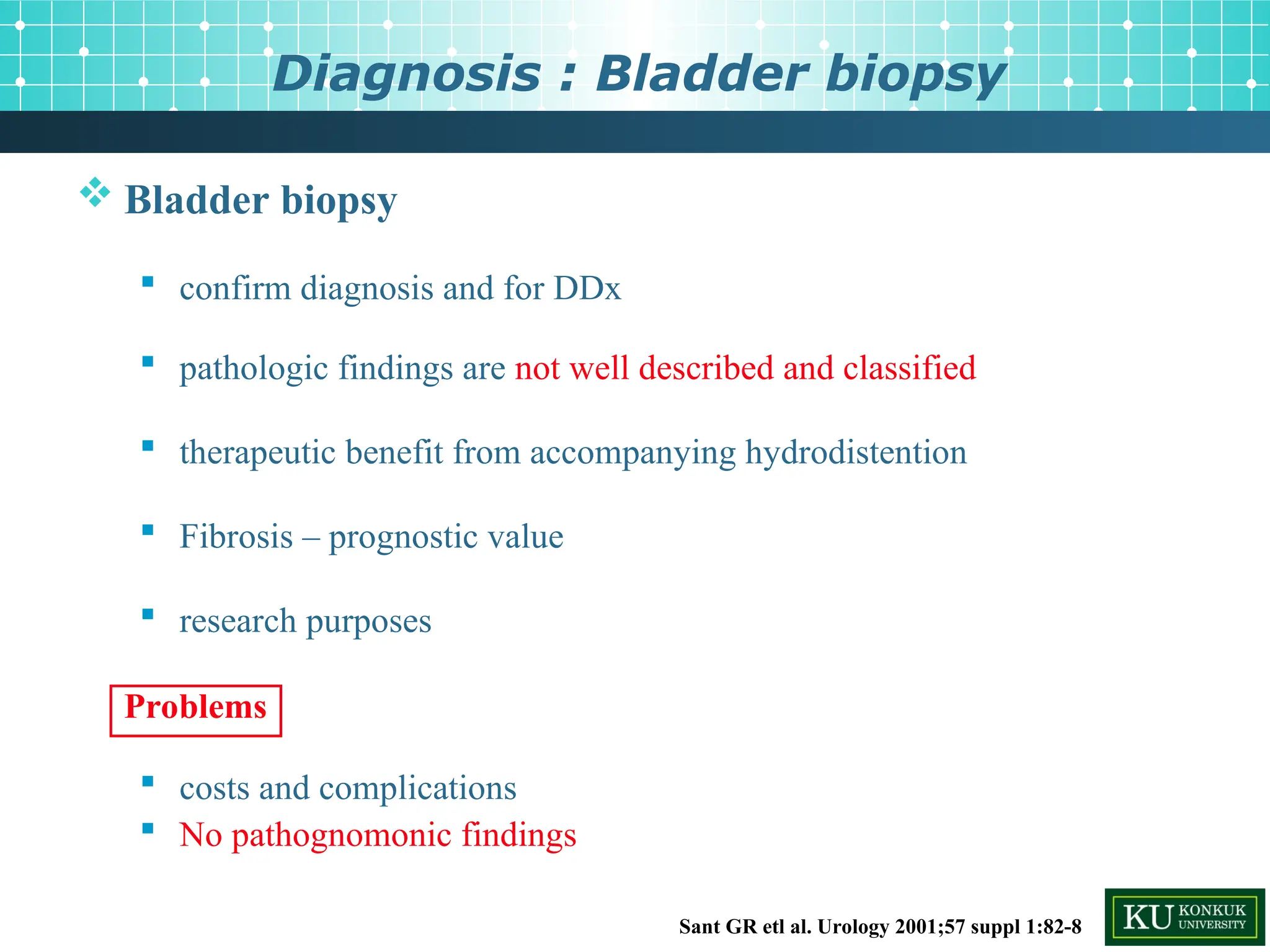 Diagnosis : Bladder biopsy

Bladder biopsy

- confirm diagnosis and for DDx
- pathologic findings are not well described and classified
- therapeutic benefit from accompanying hydrodistention
- Fibrosis – prognostic value
- research purposes

Problems

- costs and complications
- No pathognomonic findings

Sant GR etl al. Urology 2001;57 suppl 1:82-8

KU KONKUK UNIVERSITY